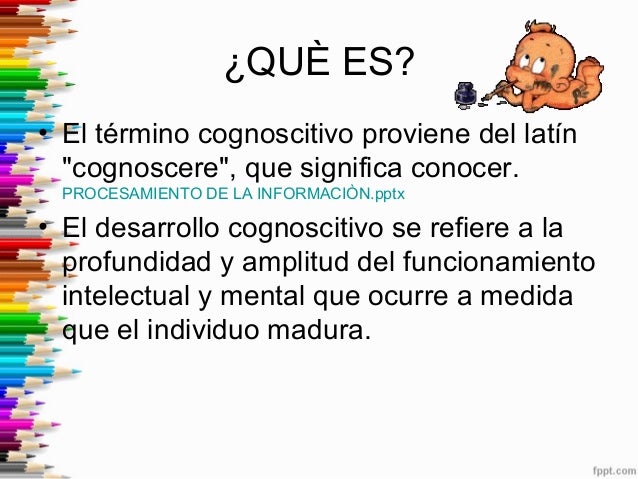 ¿QUÈ ES?

• El término cognoscitivo proviene del latín "cognoscere", que significa conocer. PROCESAMIENTO DE LA INFORMACIÒN.pptx

• El desarrollo cognoscitivo se refiere a la profundidad y amplitud del funcionamiento intelectual y mental que ocurre a medida que el individuo madura.

fppt.com